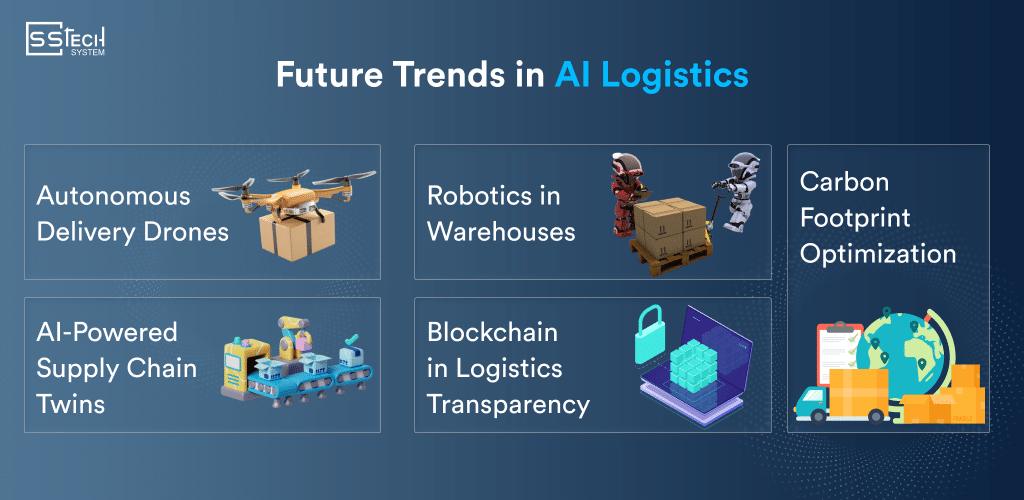 SSTECH SYSTEM

Future Trends in AI Logistics

Autonomous Delivery Drones

Robotics in Warehouses

Carbon Footprint Optimization

AI-Powered Supply Chain Twins

Blockchain in Logistics Transparency